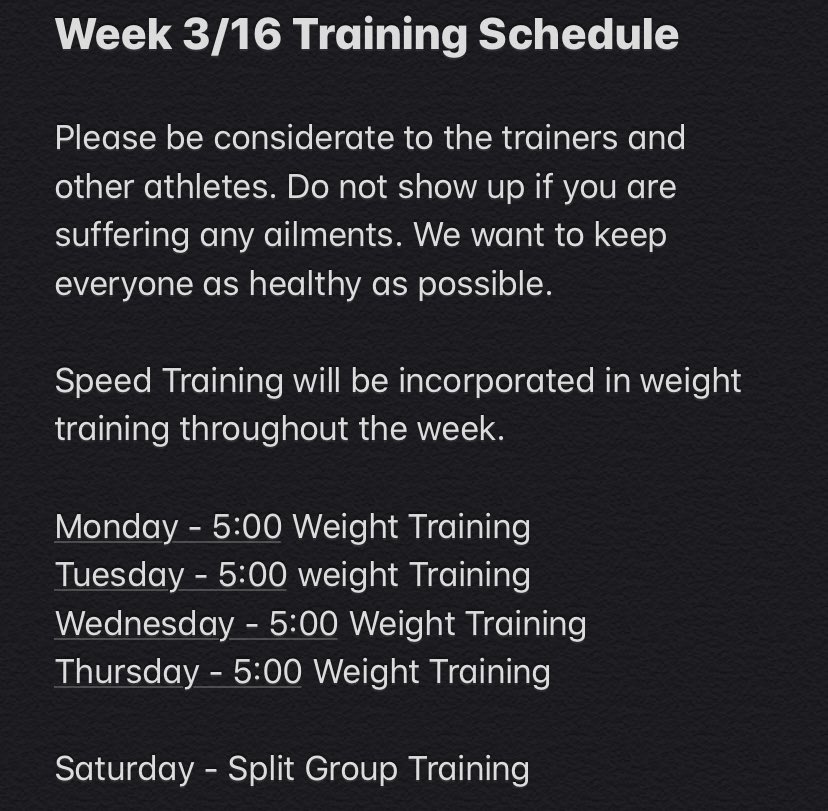 Week 3/16 Training Schedule

Please be considerate to the trainers and other athletes. Do not show up if you are suffering any ailments. We want to keep everyone as healthy as possible.

Speed Training will be incorporated in weight training throughout the week.

Monday - 5:00 Weight Training
Tuesday - 5:00 weight Training
Wednesday - 5:00 Weight Training
Thursday - 5:00 Weight Training

Saturday - Split Group Training